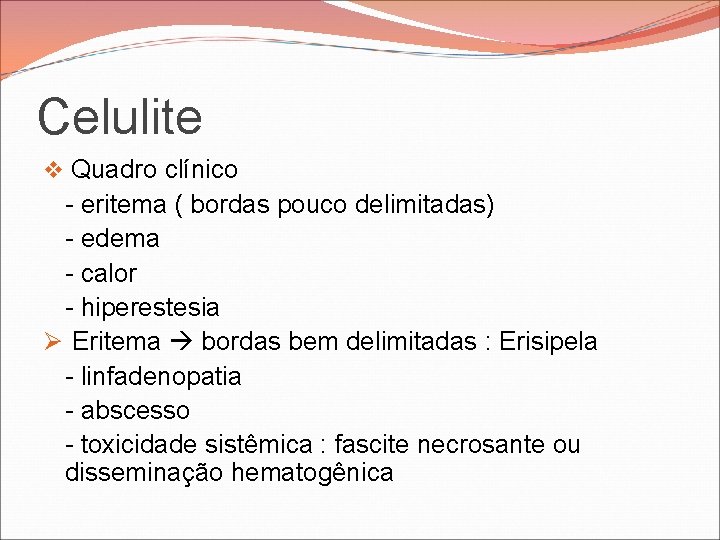 Celulite

❖ Quadro clínico

- eritema ( bordas pouco delimitadas)

- edema

- calor

- hiperestesia

➢ Eritema → bordas bem delimitadas : Erisipela

- linfadenopatia

- abscesso

- toxicidade sistêmica : fascite necrosante ou disseminação hematogênica